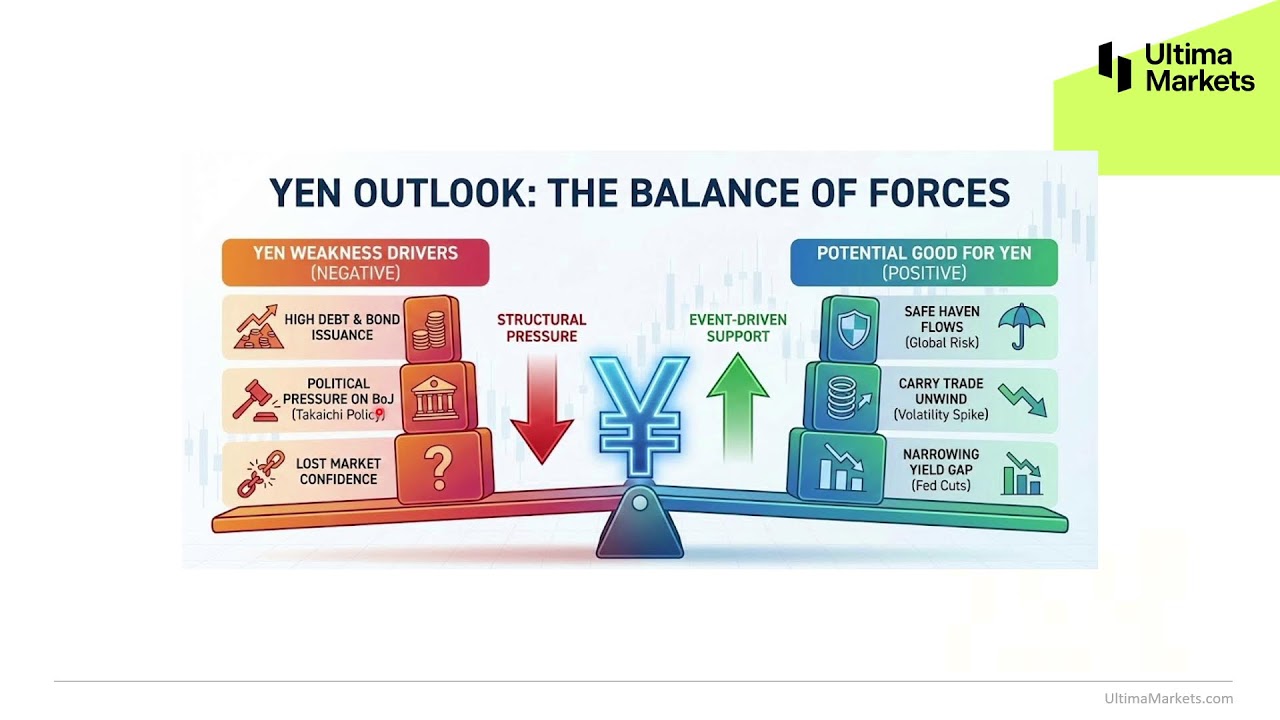 Ultima Markets

YEN OUTLOOK: THE BALANCE OF FORCES

YEN WEAKNESS DRIVERS (NEGATIVE)

HIGH DEBT & BOND ISSUANCE

POLITICAL PRESSURE ON BoJ (Takaichi Policy)

LOST MARKET CONFIDENCE

STRUCTURAL PRESSURE

¥

EVENT-DRIVEN SUPPORT

POTENTIAL GOOD FOR YEN (POSITIVE)

SAFE HAVEN FLOWS (Global Risk)

CARRY TRADE UNWIND (Volatility Spike)

NARROWING YIELD GAP (Fed Cuts)

UltimaMarkets.com